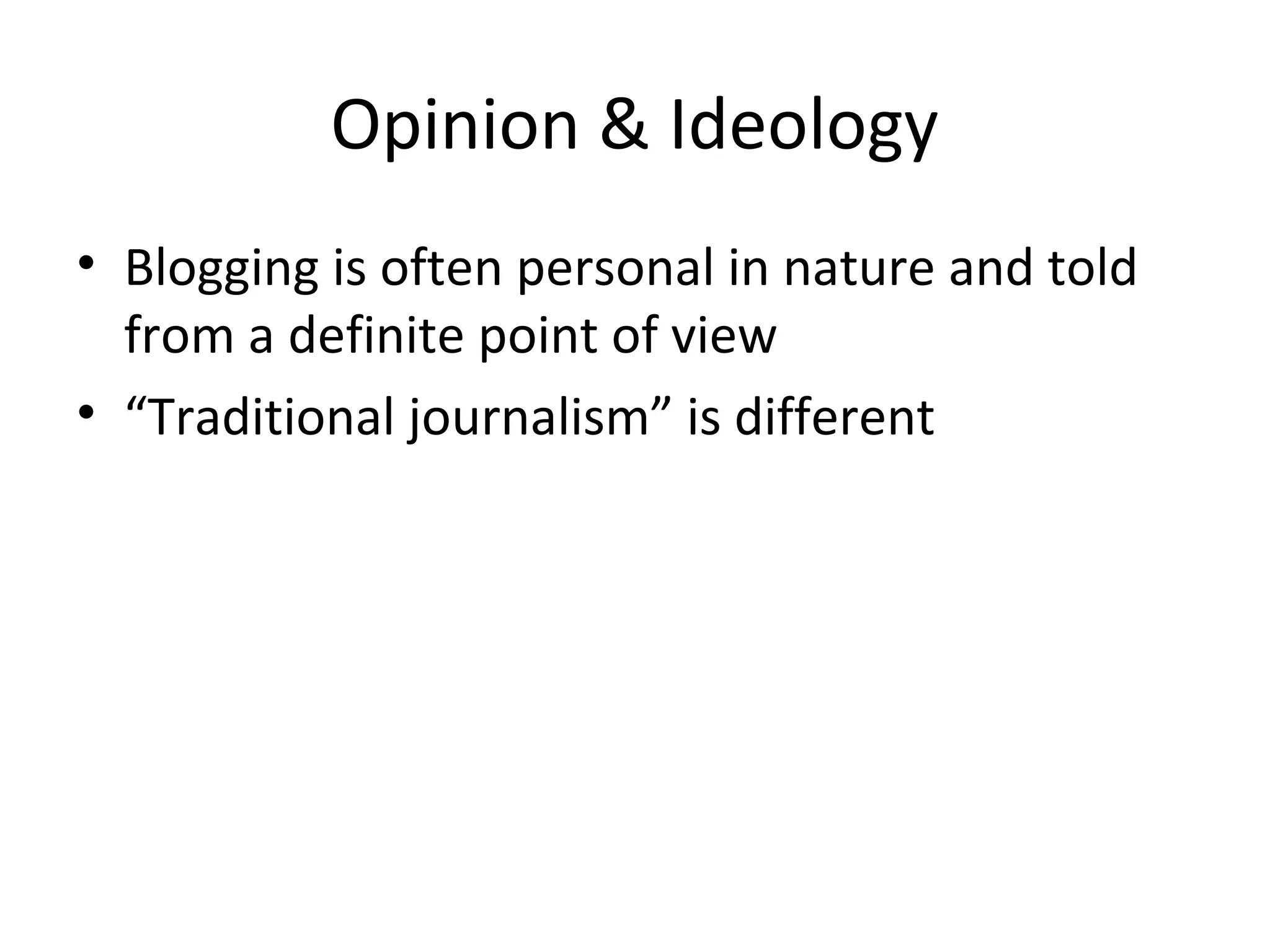 Opinion & Ideology

• Blogging is often personal in nature and told from a definite point of view
• “Traditional journalism” is different